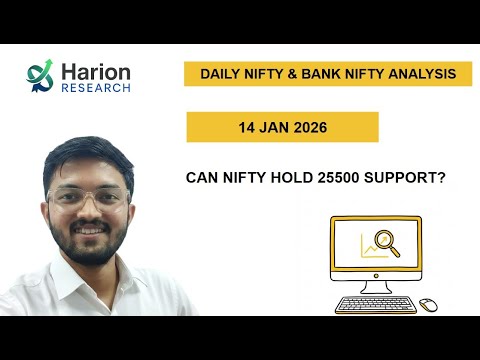 Harion
RESEARCH

DAILY NIFTY & BANK NIFTY ANALYSIS

14 JAN 2026

CAN NIFTY HOLD 25500 SUPPORT?